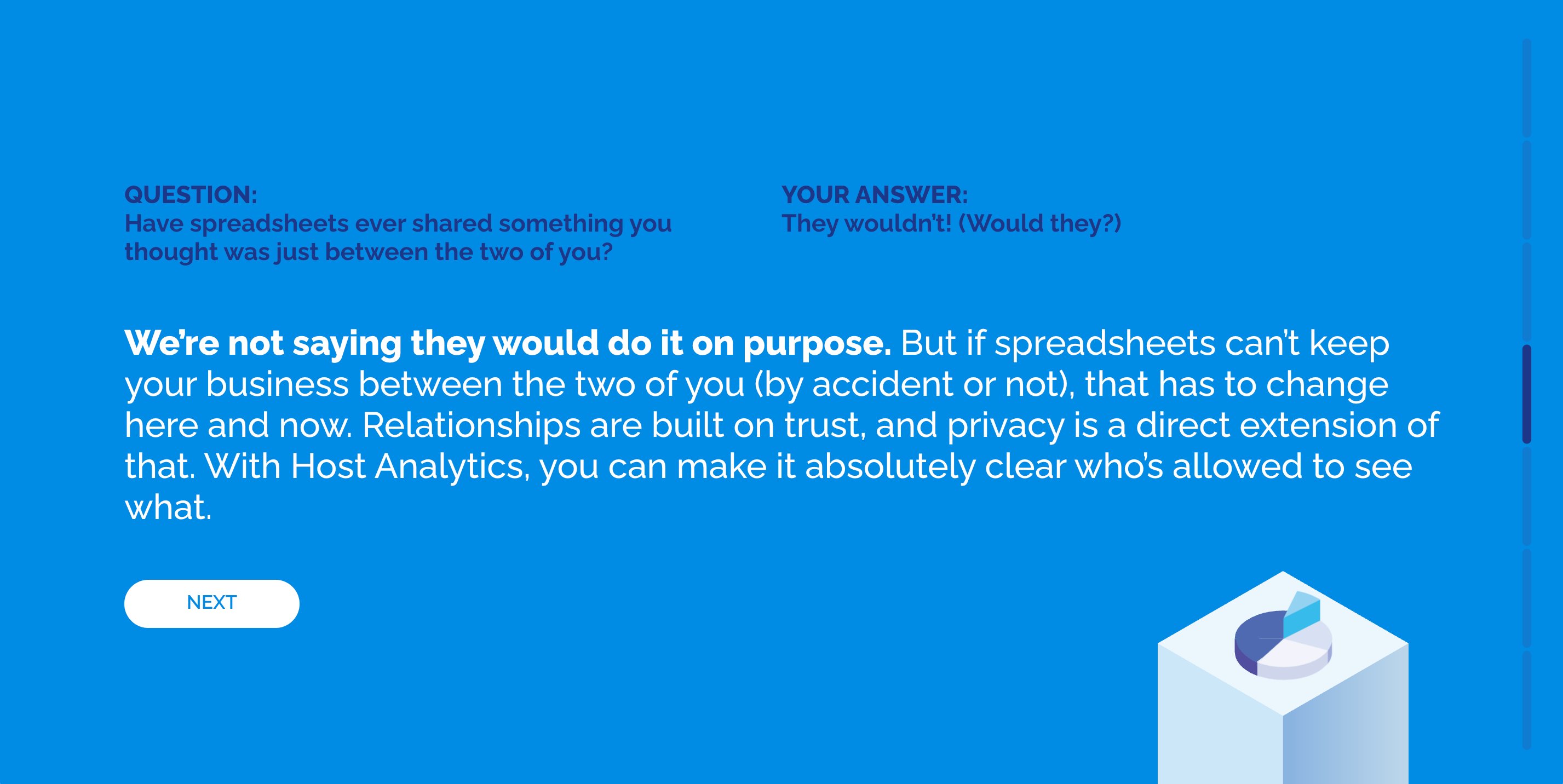 QUESTION:
Have spreadsheets ever shared something you thought was just between the two of you?

YOUR ANSWER:
They wouldn't! (Would they?)

We're not saying they would do it on purpose. But if spreadsheets can't keep your business between the two of you (by accident or not), that has to change here and now. Relationships are built on trust, and privacy is a direct extension of that. With Host Analytics, you can make it absolutely clear who's allowed to see what.

NEXT